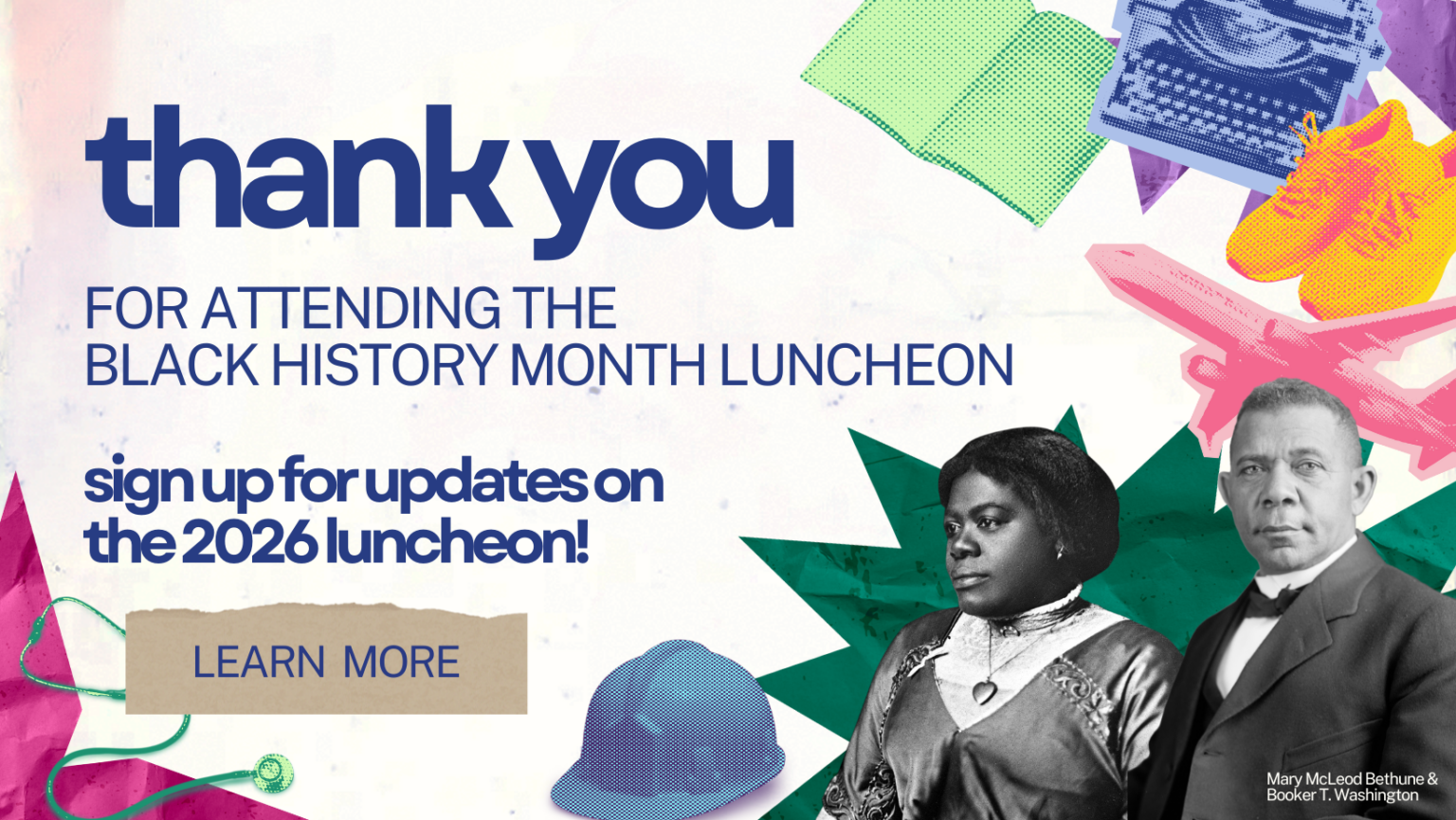 thank you

FOR ATTENDING THE BLACK HISTORY MONTH LUNCHEON

sign up for updates on the 2026 luncheon!

LEARN MORE

Mary McLeod Bethune & Booker T. Washington